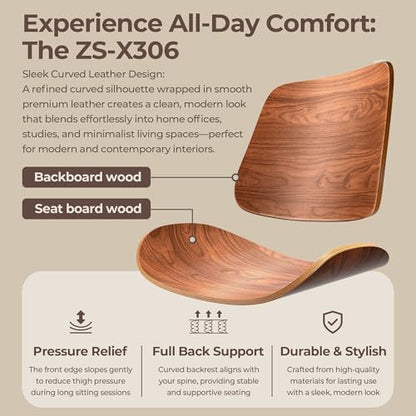 Experience All-Day Comfort: The ZS-X306

Sleek Curved Leather Design:
A refined curved silhouette wrapped in smooth premium leather creates a clean, modern look that blends effortlessly into home offices, studies, and minimalist living spaces—perfect for modern and contemporary interiors.

Backboard wood

Seat board wood

Pressure Relief
The front edge slopes gently to reduce thigh pressure during long sitting sessions

Full Back Support
Curved backrest aligns with your spine, providing stable and supportive seating

Durable & Stylish
Crafted from high-quality materials for lasting use with a sleek, modern look